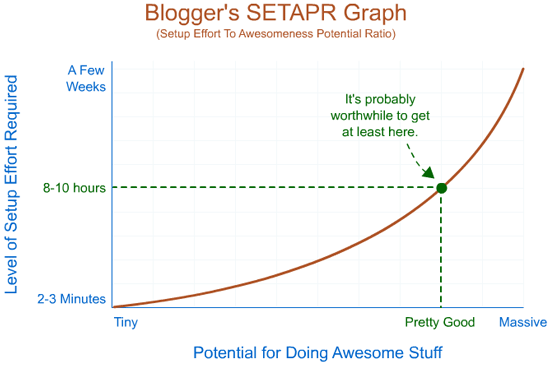 Blogger's SETAPR Graph
(Setup Effort To Awesomeness Potential Ratio)

Level of Setup Effort Required

A Few Weeks

8-10 hours

2-3 Minutes

It's probably worthwhile to get at least here.

Tiny

Pretty Good

Massive

Potential for Doing Awesome Stuff